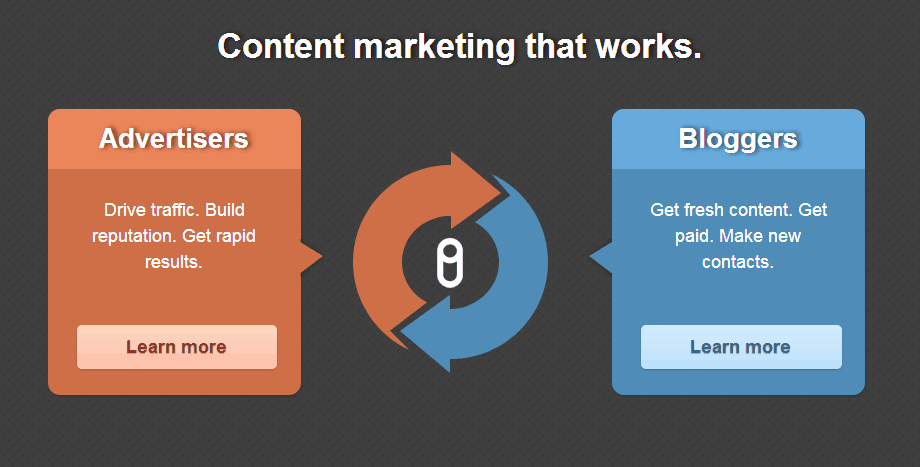 Content marketing that works.

Advertisers

Drive traffic. Build reputation. Get rapid results.

Learn more

Bloggers

Get fresh content. Get paid. Make new contacts.

Learn more